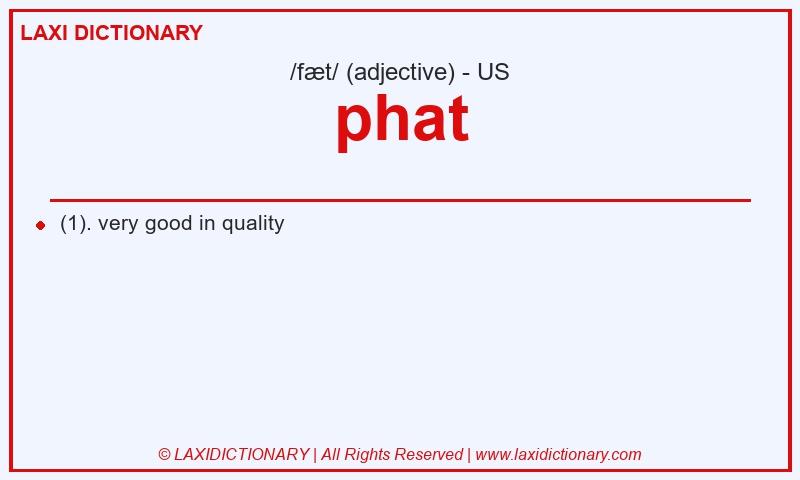 LAXI DICTIONARY

/fæt/ (adjective) - US

phat

(1). very good in quality

© LAXIDICTIONARY | All Rights Reserved | www.laxidictionary.com